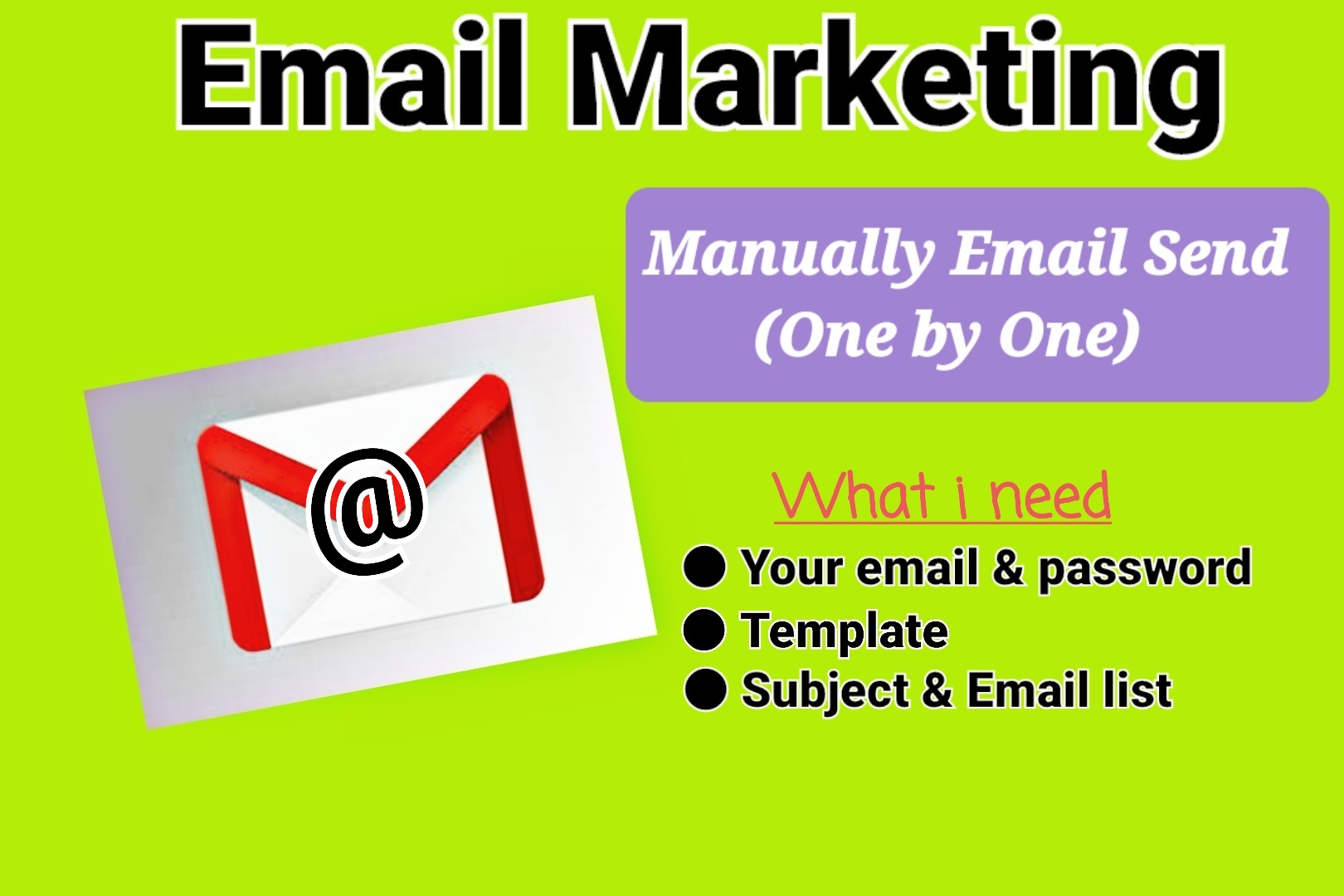 Email Marketing

Manually Email Send
(One by One)

@

What i need

● Your email & password
● Template
● Subject & Email list